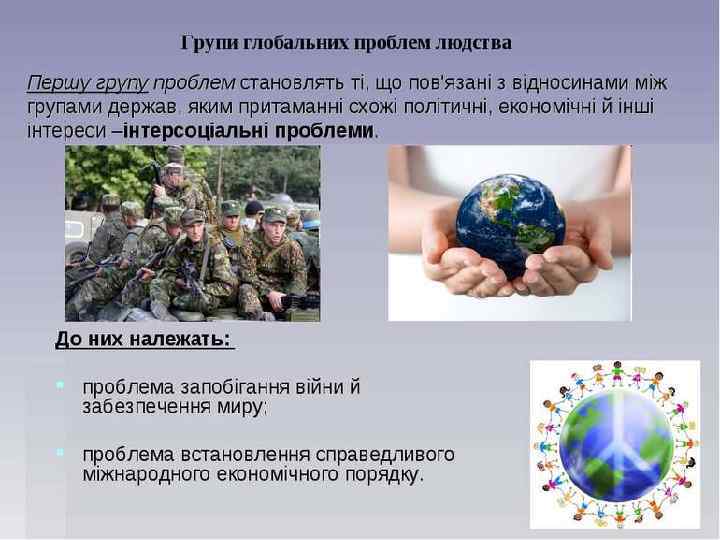 Групи глобальних проблем людства

Першу групу проблем становлять ті, що пов'язані з відносинами між групами держав, яким притаманні схожі політичні, економічні й інші інтереси –інтерсоціальні проблеми.

До них належать:

проблема запобігання війни й забезпечення миру;

проблема встановлення справедливого міжнародного економічного порядку.